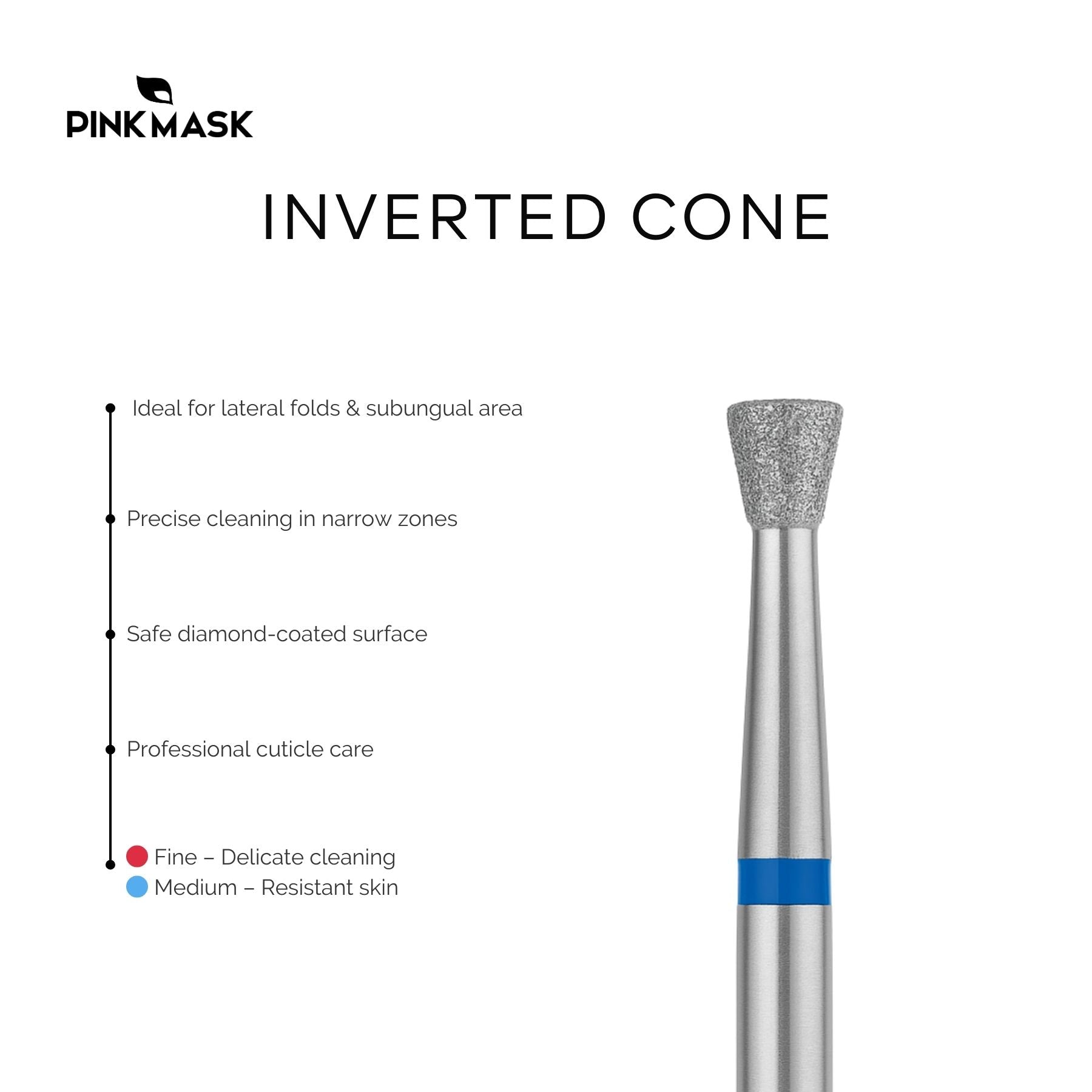 PINKMASK

INVERTED CONE

Ideal for lateral folds & subungual area

Precise cleaning in narrow zones

Safe diamond-coated surface

Professional cuticle care

Fine – Delicate cleaning
Medium – Resistant skin